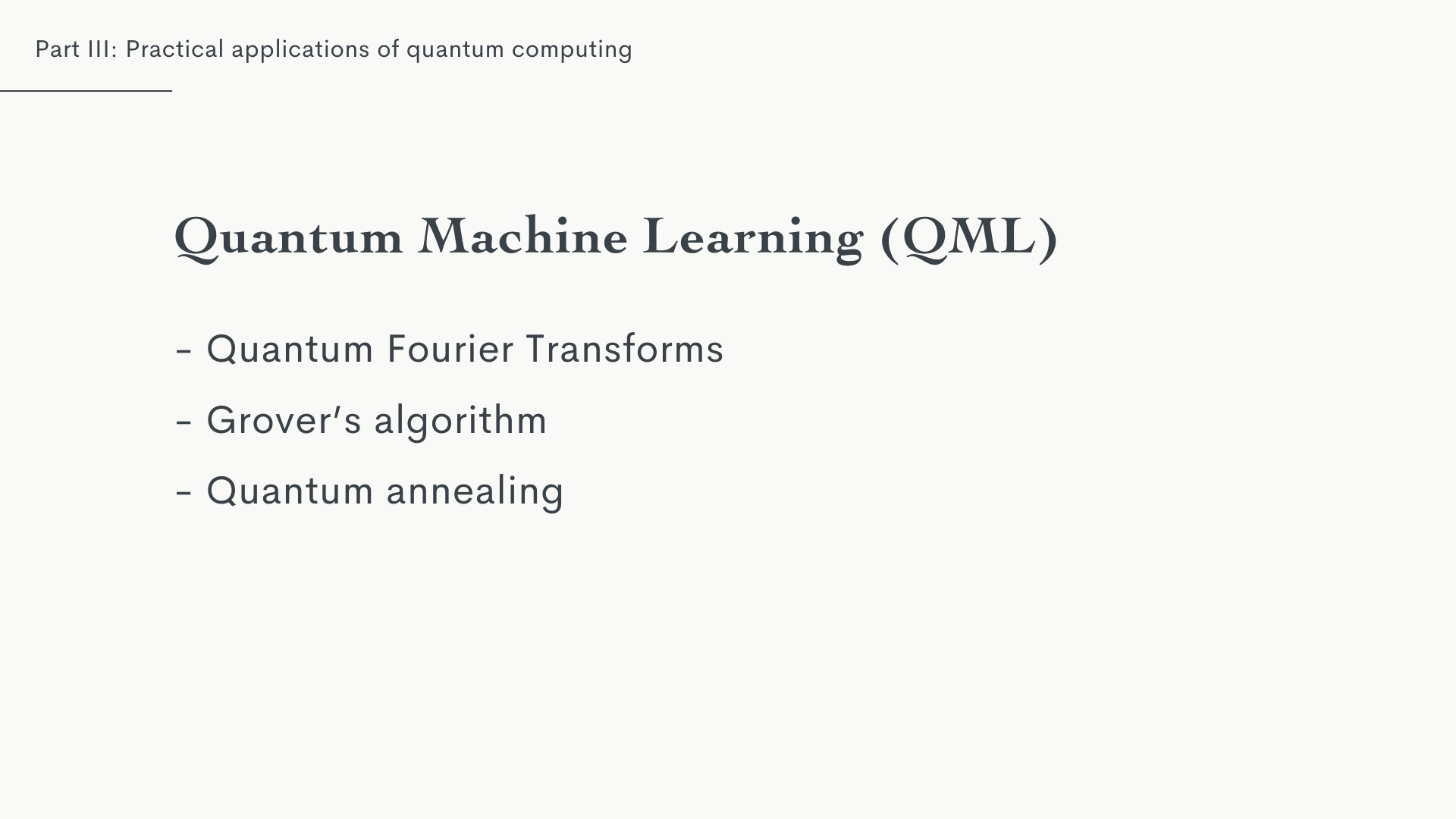 Part III: Practical applications of quantum computing

Quantum Machine Learning (QML)

- Quantum Fourier Transforms

- Grover's algorithm

- Quantum annealing